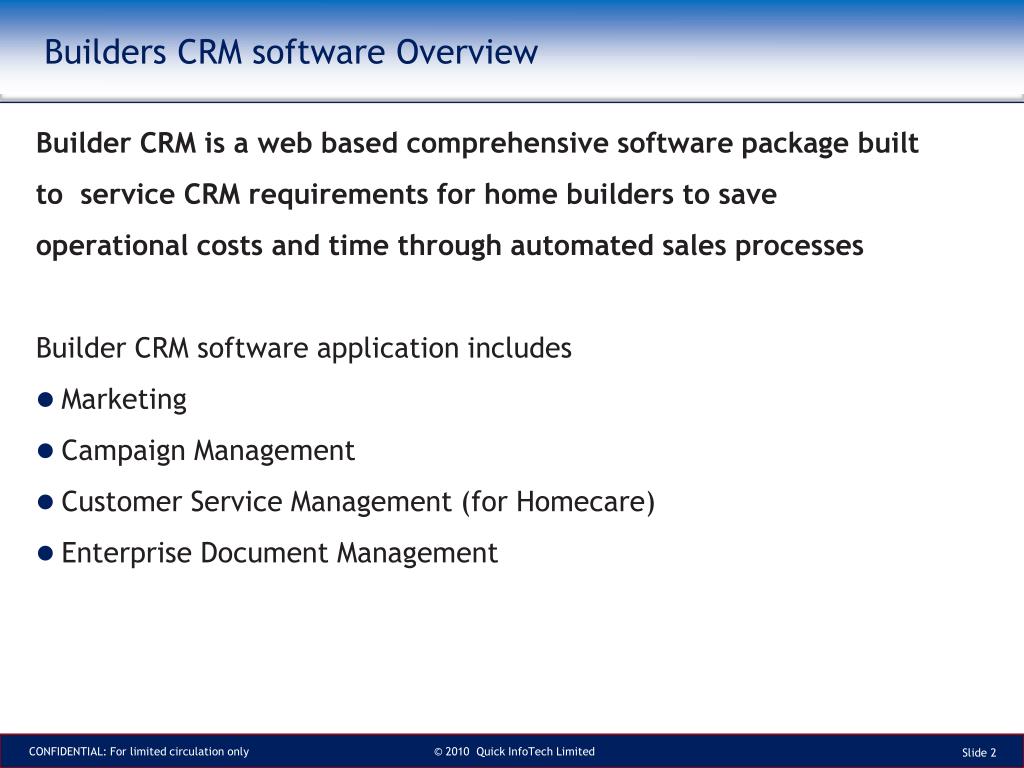 Builders CRM software Overview

Builder CRM is a web based comprehensive software package built to service CRM requirements for home builders to save operational costs and time through automated sales processes

Builder CRM software application includes
● Marketing
● Campaign Management
● Customer Service Management (for Homecare)
● Enterprise Document Management

CONFIDENTIAL: For limited circulation only
© 2010 Quick InfoTech Limited
Slide 2